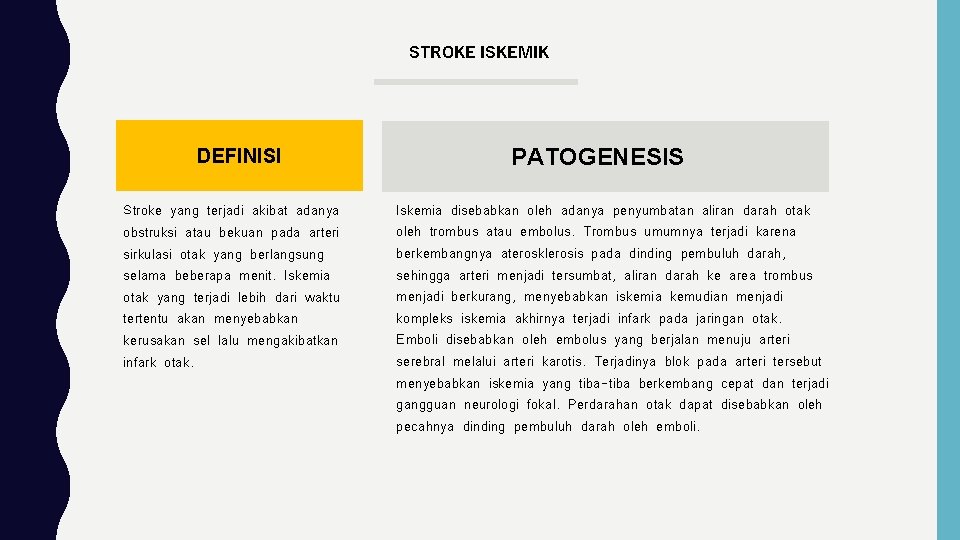 STROKE ISKEMIK

DEFINISI

Stroke yang terjadi akibat adanya obstruksi atau bekuan pada arteri sirkulasi otak yang berlangsung selama beberapa menit. Iskemia otak yang terjadi lebih dari waktu tertentu akan menyebabkan kerusakan sel lalu mengakibatkan infark otak.

PATOGENESIS

Iskemia disebabkan oleh adanya penyumbatan aliran darah otak oleh trombus atau embolus. Trombus umumnya terjadi karena berkembangnya aterosklerosis pada dinding pembuluh darah, sehingga arteri menjadi tersumbat, aliran darah ke area trombus menjadi berkurang, menyebabkan iskemia kemudian menjadi kompleks iskemia akhirnya terjadi infark pada jaringan otak. Emboli disebabkan oleh embolus yang berjalan menuju arteri serebral melalui arteri karotis. Terjadinya blok pada arteri tersebut menyebabkan iskemia yang tiba-tiba berkembang cepat dan terjadi gangguan neurologi fokal. Perdarahan otak dapat disebabkan oleh pecahnya dinding pembuluh darah oleh emboli.